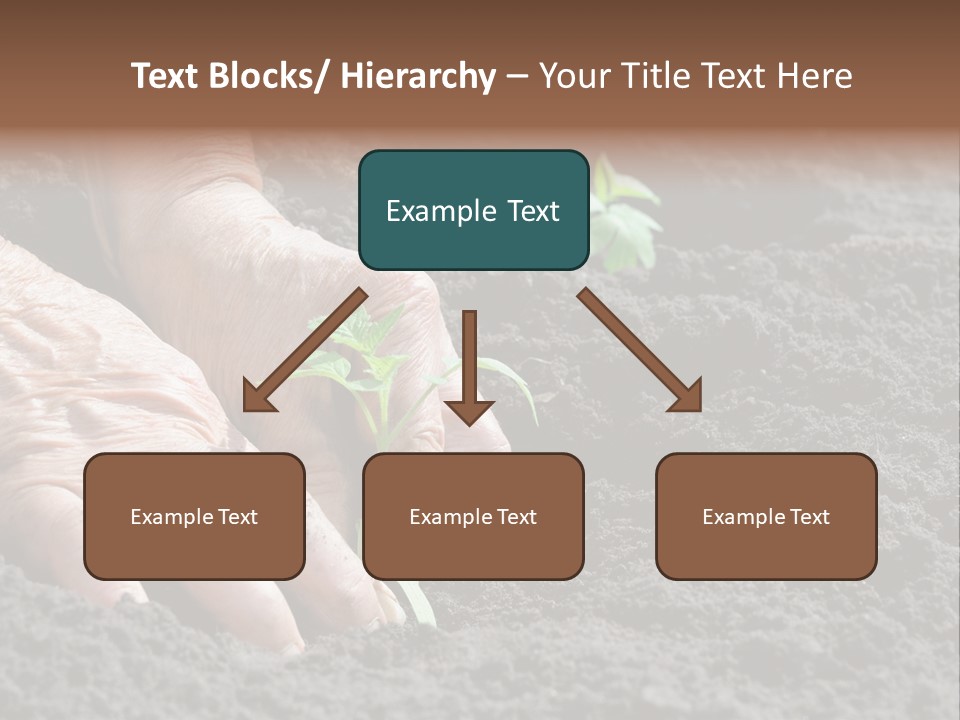 Text Blocks/ Hierarchy – Your Title Text Here

Example Text

Example Text

Example Text

Example Text